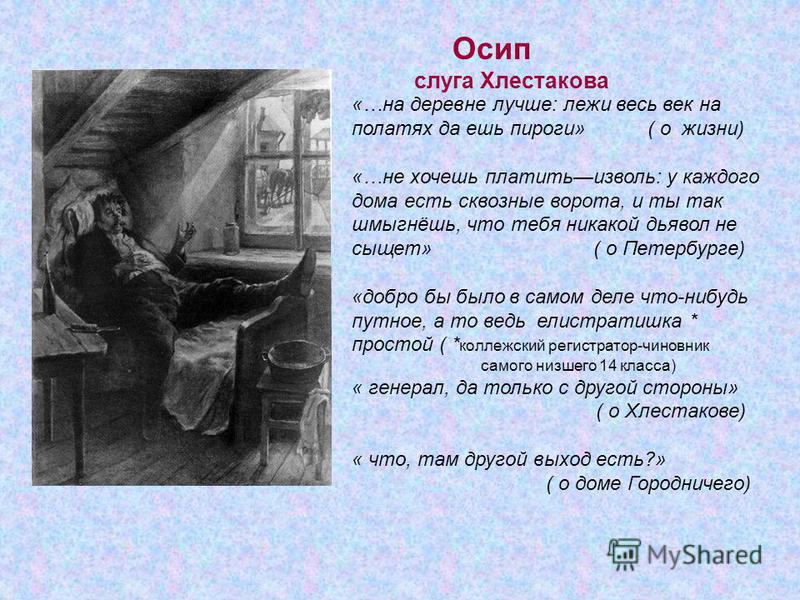 Осип
слуга Хлестакова

«…на деревне лучше: лежи весь век на полатях да ешь пироги» ( о жизни)

«…не хочешь платить—изволь: у каждого дома есть сквозные ворота, и ты так шмыгнёшь, что тебя никакой дьявол не сыщет» ( о Петербурге)

«добро бы было в самом деле что-нибудь путное, а то ведь елистратишка * простой ( *коллежский регистратор-чиновник самого низшего 14 класса)
« генерал, да только с другой стороны» ( о Хлестакове)

« что, там другой выход есть?» ( о доме Городничего)

MyShared